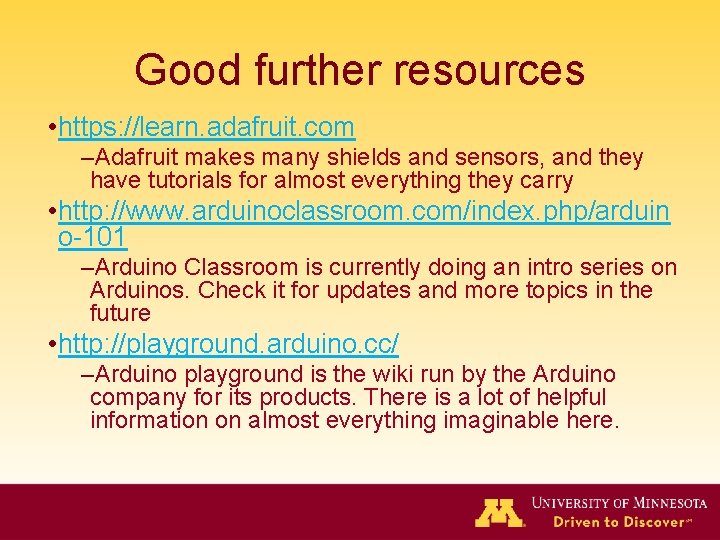 Good further resources

•https://learn.adafruit.com

–Adafruit makes many shields and sensors, and they have tutorials for almost everything they carry

•http://www.arduinoclassroom.com/index.php/arduino-101

–Arduino Classroom is currently doing an intro series on Arduinos. Check it for updates and more topics in the future

•http://playground.arduino.cc/

–Arduino playground is the wiki run by the Arduino company for its products. There is a lot of helpful information on almost everything imaginable here.

M UNIVERSITY OF MINNESOTA
Driven to Discover℠